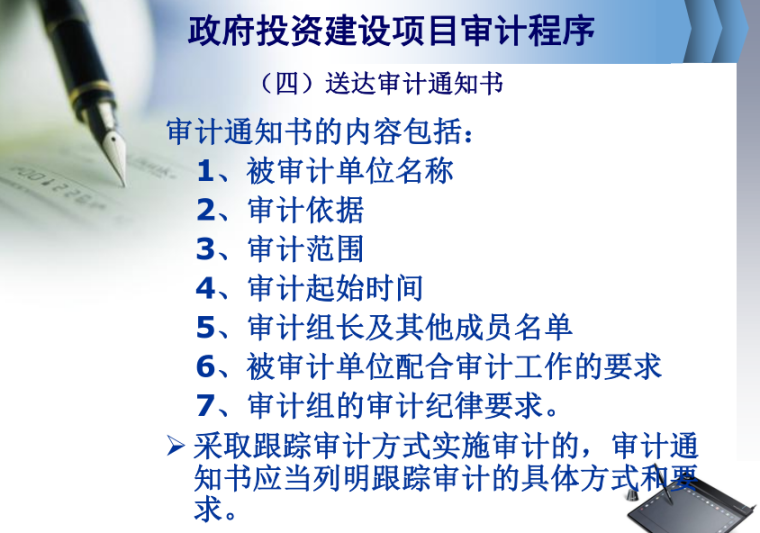 政府投资建设项目审计程序

（四）送达审计通知书

审计通知书的内容包括：

1、被审计单位名称

2、审计依据

3、审计范围

4、审计起始时间

5、审计组长及其他成员名单

6、被审计单位配合审计工作的要求

7、审计组的审计纪律要求。

➢ 采取跟踪审计方式实施审计的，审计通知书应当列明跟踪审计的具体方式和要求。